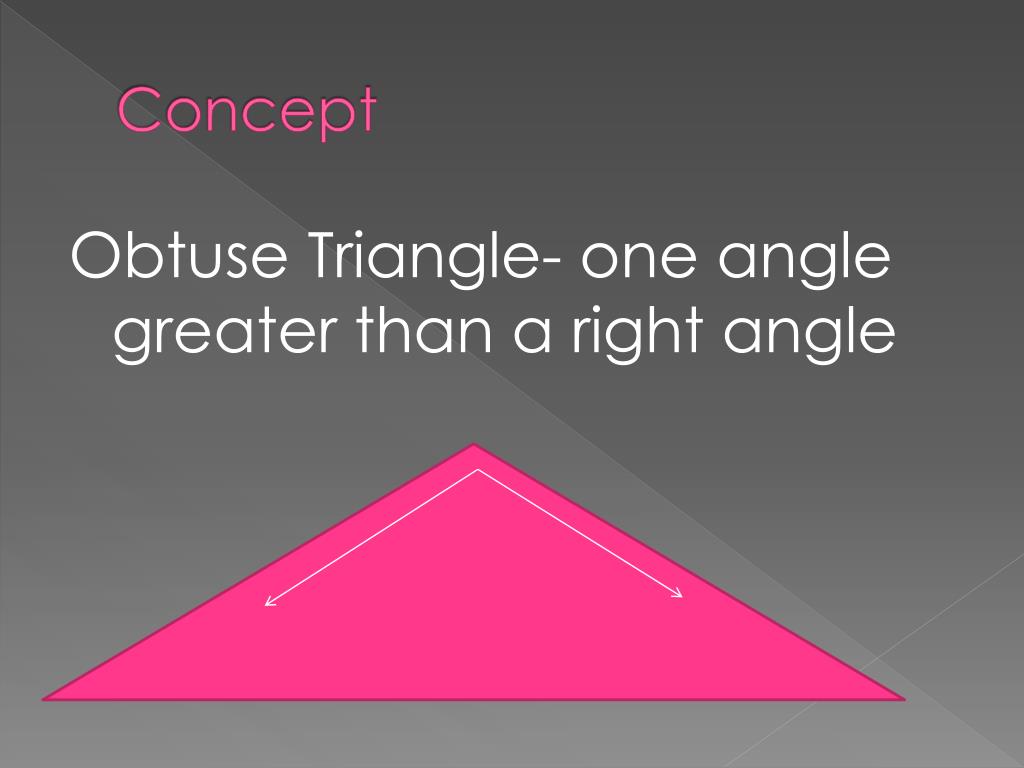 Concept

Obtuse Triangle- one angle greater than a right angle